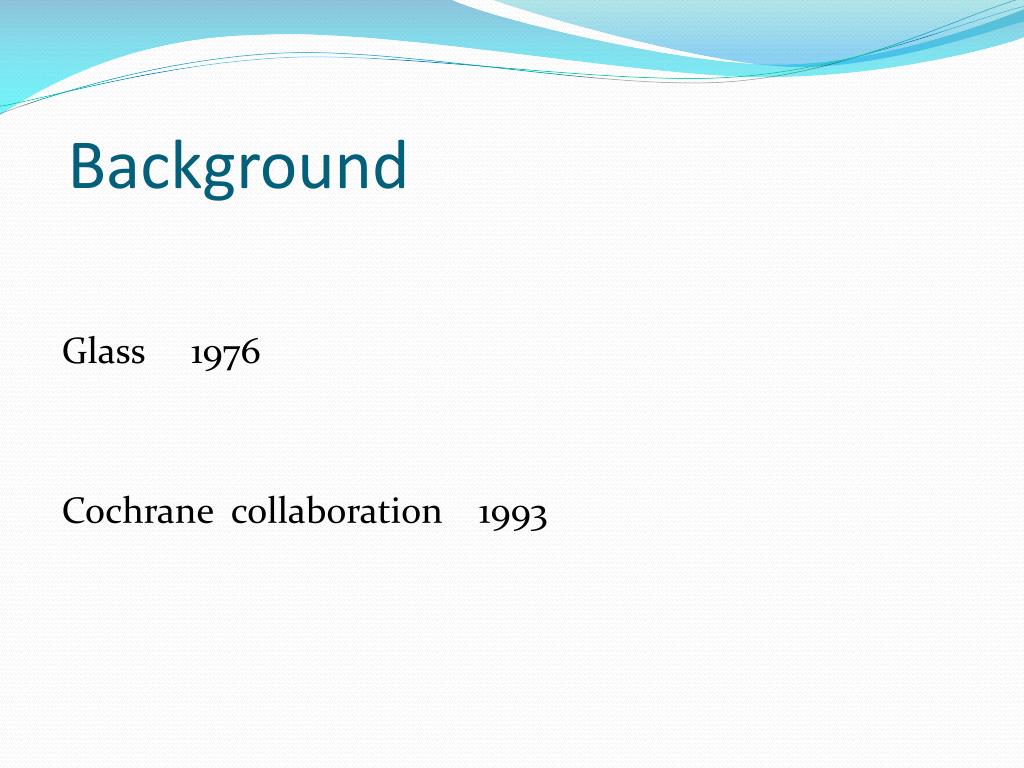 Background

Glass 1976

Cochrane collaboration 1993